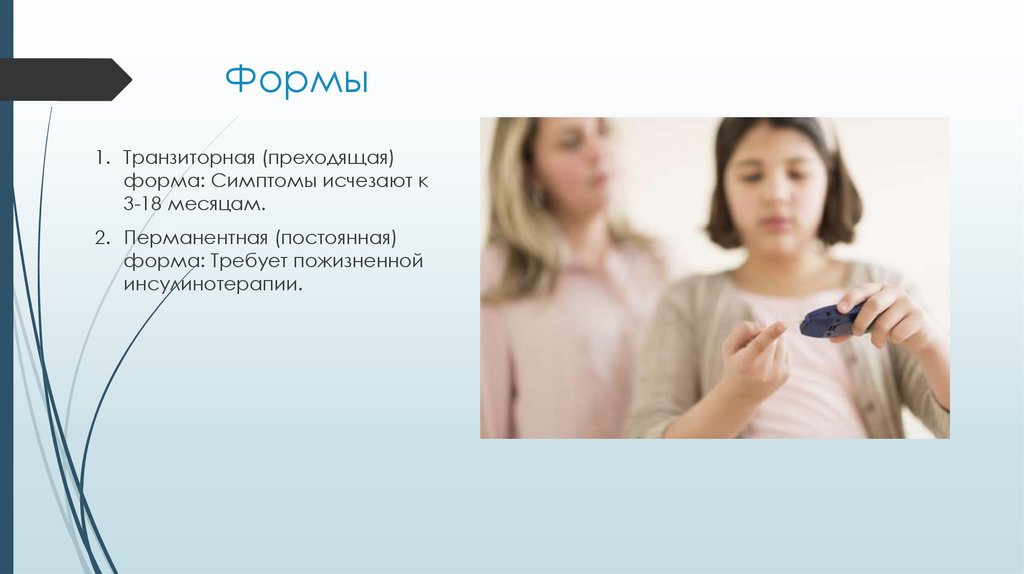 Формы

1. Транзиторная (преходящая) форма: Симптомы исчезают к 3-18 месяцам.

2. Перманентная (постоянная) форма: Требует пожизненной инсулинотерапии.